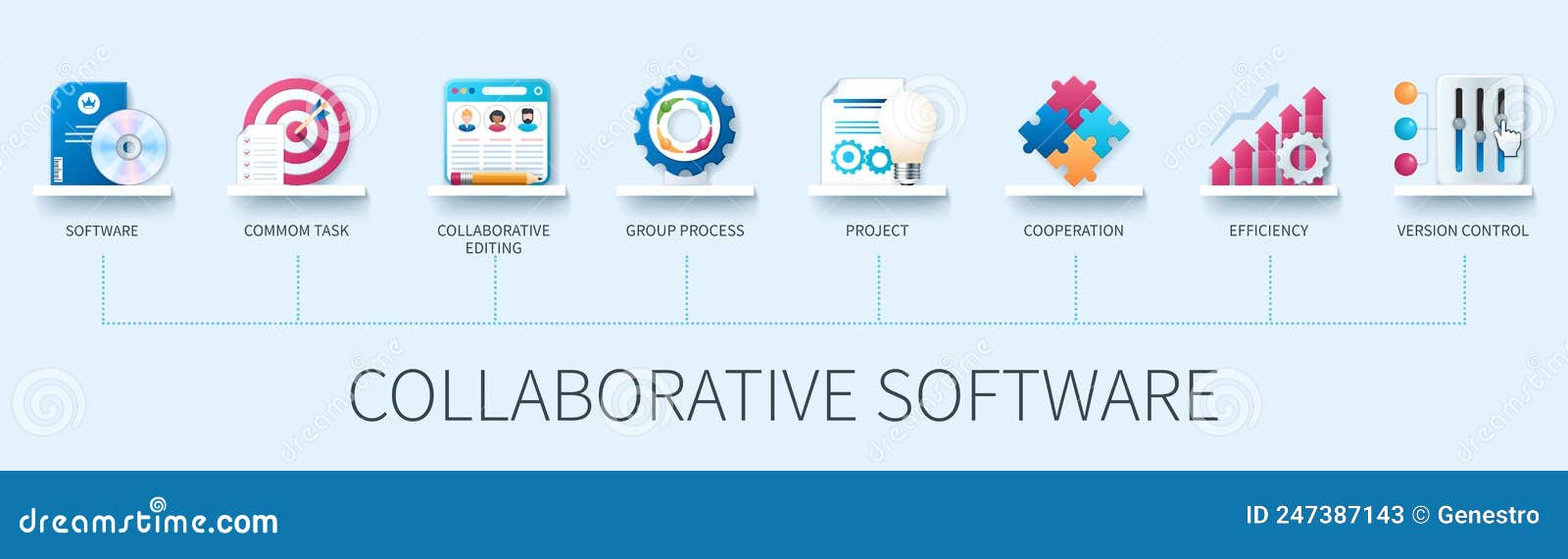 SOFTWARE

COMMOM TASK

COLLABORATIVE EDITING

GROUP PROCESS

PROJECT

COOPERATION

EFFICIENCY

VERSION CONTROL

COLLABORATIVE SOFTWARE

dreamstime.com

ID 247387143 © Genestro